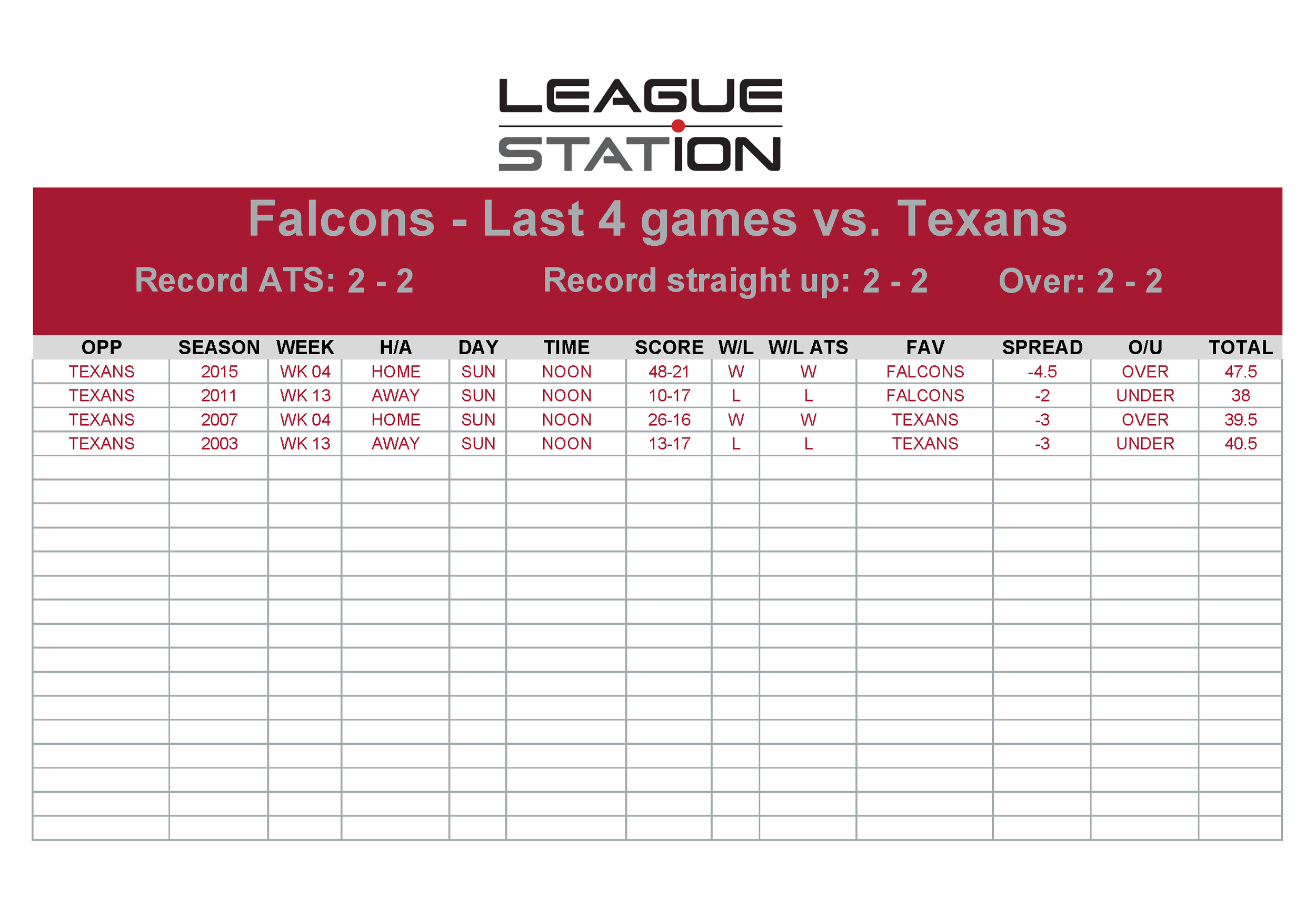 LEAGUE
STATION

Falcons - Last 4 games vs. Texans

Record ATS: 2 - 2 Record straight up: 2 - 2 Over: 2 - 2

| OPP | SEASON | WEEK | H/A | DAY | TIME | SCORE | W/L | W/L ATS | FAV | SPREAD | O/U | TOTAL |
|---|---|---|---|---|---|---|---|---|---|---|---|---|
| TEXANS | 2015 | WK 04 | HOME | SUN | NOON | 48-21 | W | W | FALCONS | -4.5 | OVER | 47.5 |
| TEXANS | 2011 | WK 13 | AWAY | SUN | NOON | 10-17 | L | L | FALCONS | -2 | UNDER | 38 |
| TEXANS | 2007 | WK 04 | HOME | SUN | NOON | 26-16 | W | W | TEXANS | -3 | OVER | 39.5 |
| TEXANS | 2003 | WK 13 | AWAY | SUN | NOON | 13-17 | L | L | TEXANS | -3 | UNDER | 40.5 |